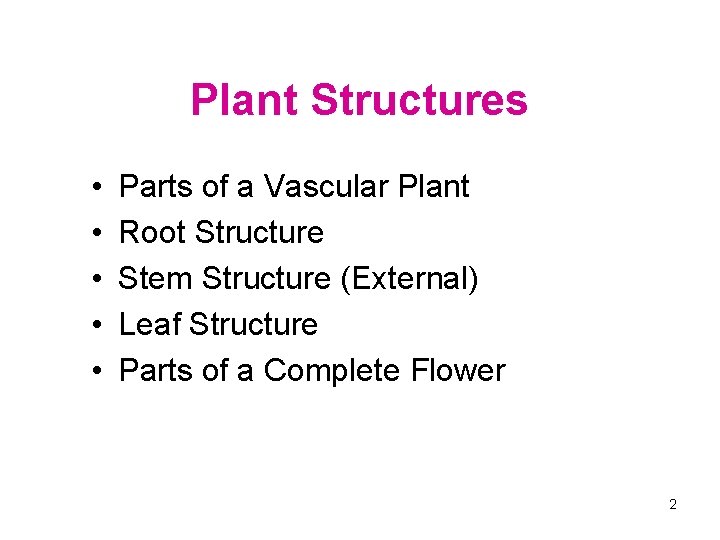 Plant Structures

• Parts of a Vascular Plant
• Root Structure
• Stem Structure (External)
• Leaf Structure
• Parts of a Complete Flower

2